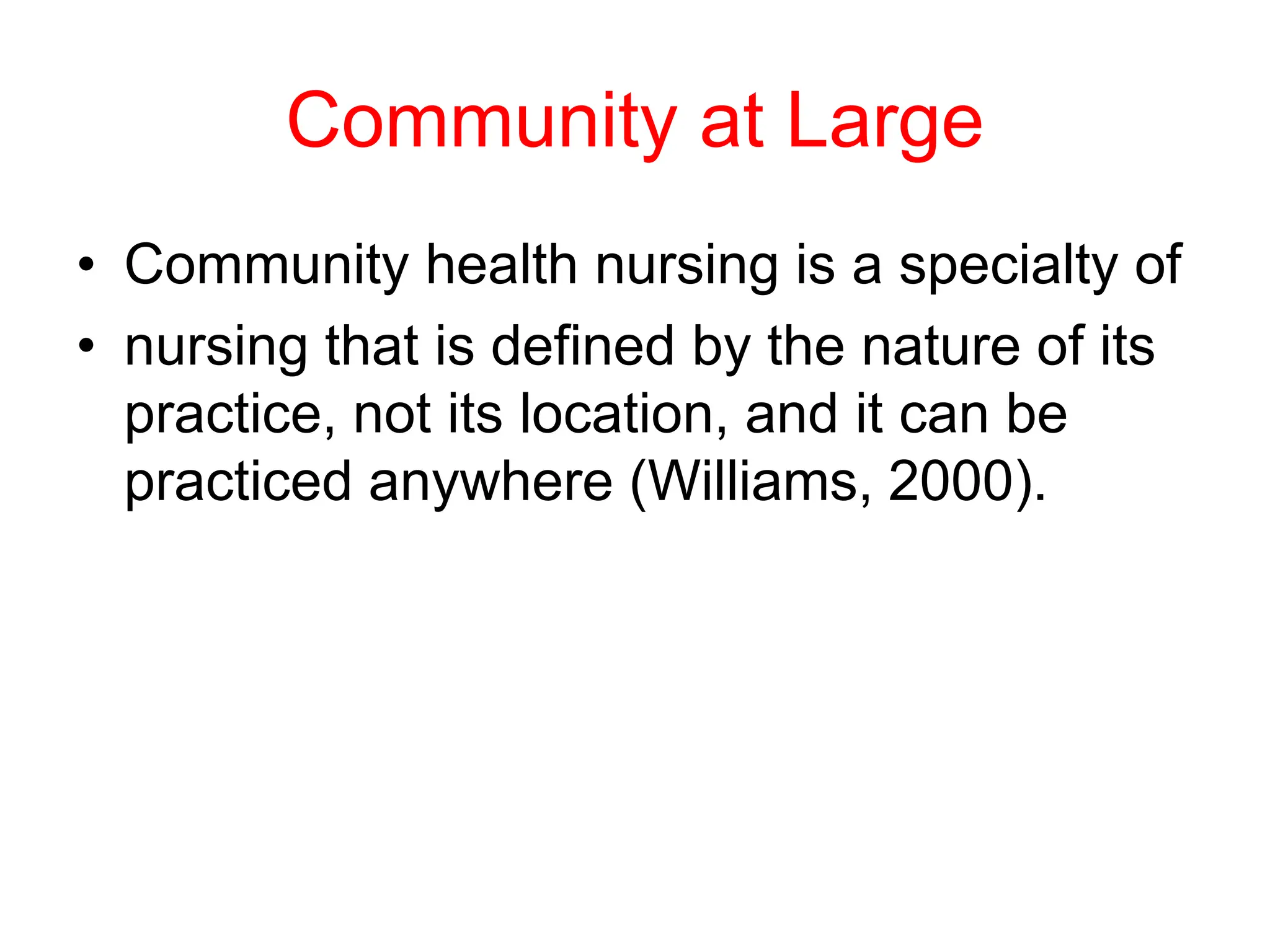 Community at Large

• Community health nursing is a specialty of

• nursing that is defined by the nature of its practice, not its location, and it can be practiced anywhere (Williams, 2000).